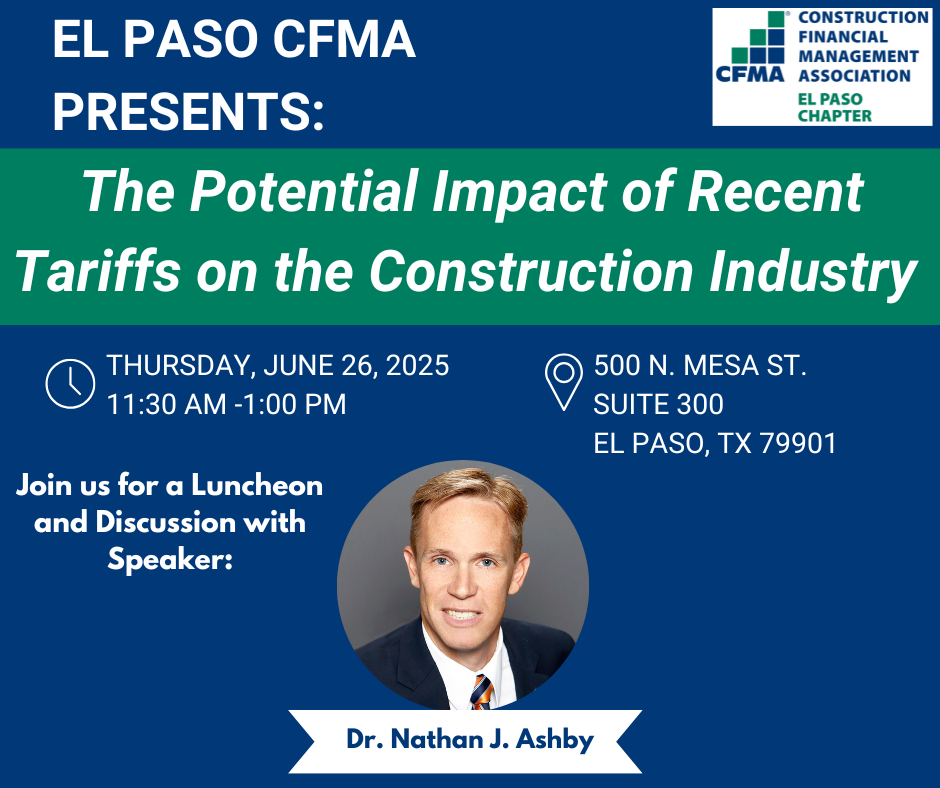 EL PASO CFMA PRESENTS:

CFMA CONSTRUCTION FINANCIAL MANAGEMENT ASSOCIATION EL PASO CHAPTER

The Potential Impact of Recent Tariffs on the Construction Industry

THURSDAY, JUNE 26, 2025
11:30 AM -1:00 PM

500 N. MESA ST.
SUITE 300
EL PASO, TX 79901

Join us for a Luncheon and Discussion with Speaker:

Dr. Nathan J. Ashby